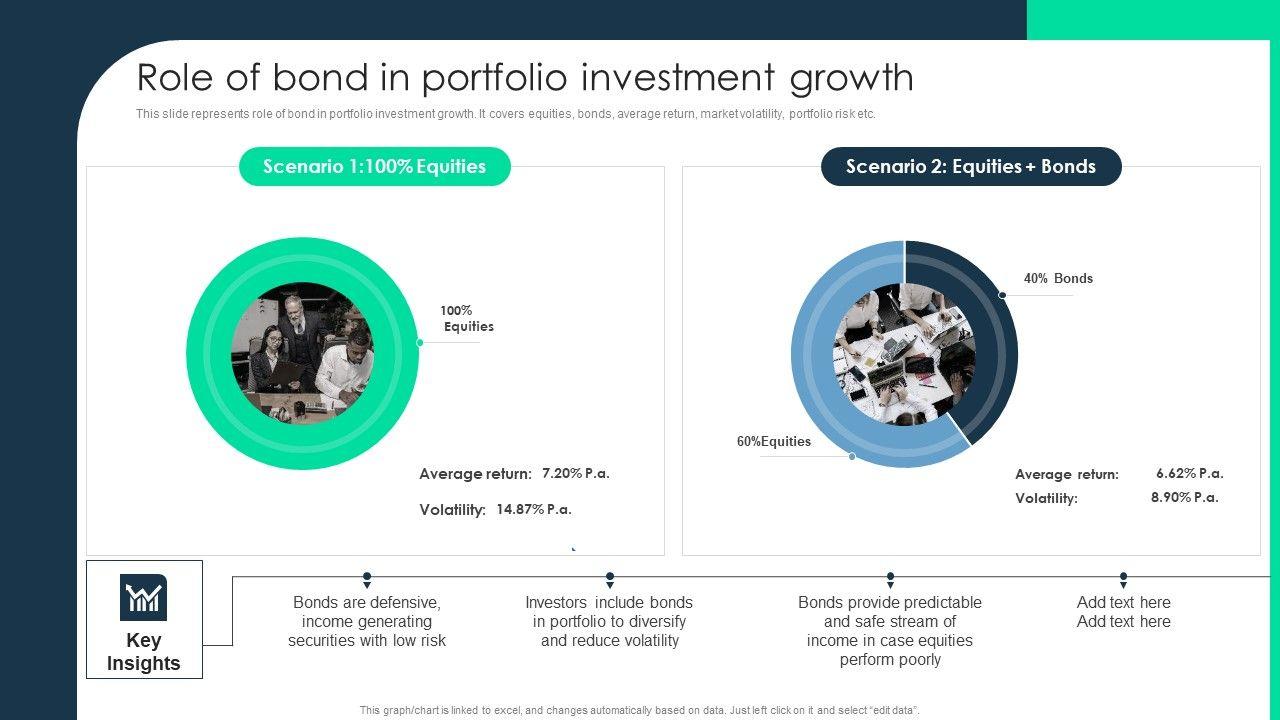 Role of bond in portfolio investment growth

This slide represents role of bond in portfolio investment growth. It covers equities, bonds, average return, market volatility, portfolio risk etc.

Scenario 1:100% Equities

100% Equities

Average return: 7.20% P.a.

Volatility: 14.87% P.a.

Scenario 2: Equities + Bonds

40% Bonds

60%Equities

Average return: 6.62% P.a.

Volatility: 8.90% P.a.

Key Insights

Bonds are defensive, income generating securities with low risk

Investors include bonds in portfolio to diversify and reduce volatility

Bonds provide predictable and safe stream of income in case equities perform poorly

Add text here
Add text here

This graph/chart is linked to excel, and changes automatically based on data. Just left click on it and select "edit data".